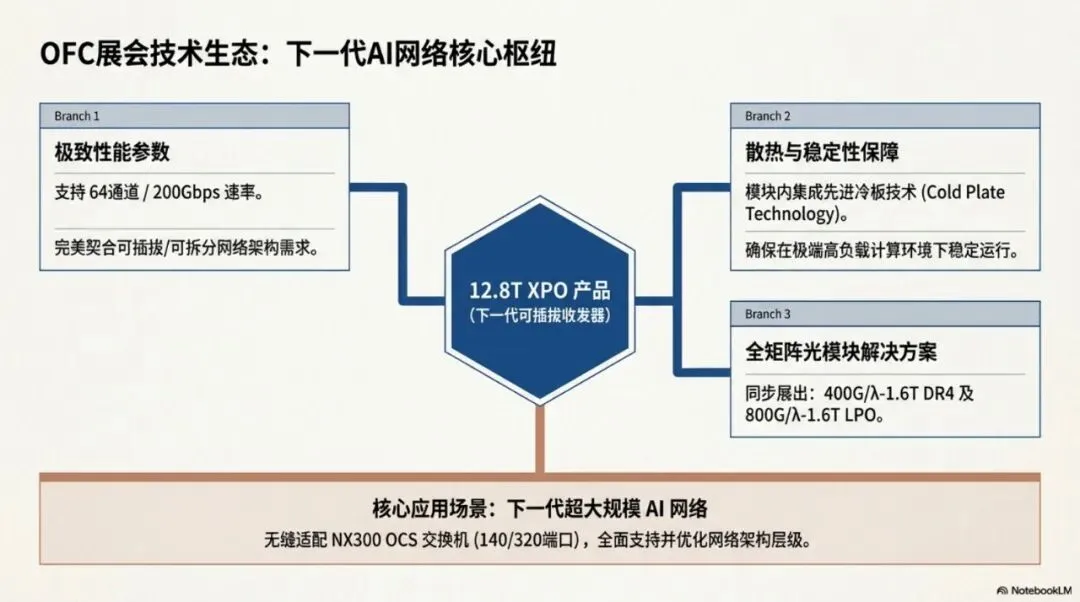 OFC展会技术生态：下一代AI网络核心枢纽

Branch 1

极致性能参数

支持 64通道 / 200Gbps 速率。

完美契合可插拔/可拆分网络架构需求。

12.8T XPO 产品
(下一代可插拔收发器)

Branch 2

散热与稳定性保障

模块内集成先进冷板技术 (Cold Plate Technology)。

确保在极端高负载计算环境下稳定运行。

Branch 3

全矩阵光模块解决方案

同步展出：400G/λ-1.6T DR4 及 800G/λ-1.6T LPO。

核心应用场景：下一代超大规模 AI 网络

无缝适配 NX300 OCS 交换机 (140/320端口)，全面支持并优化网络架构层级。

NotebookLM